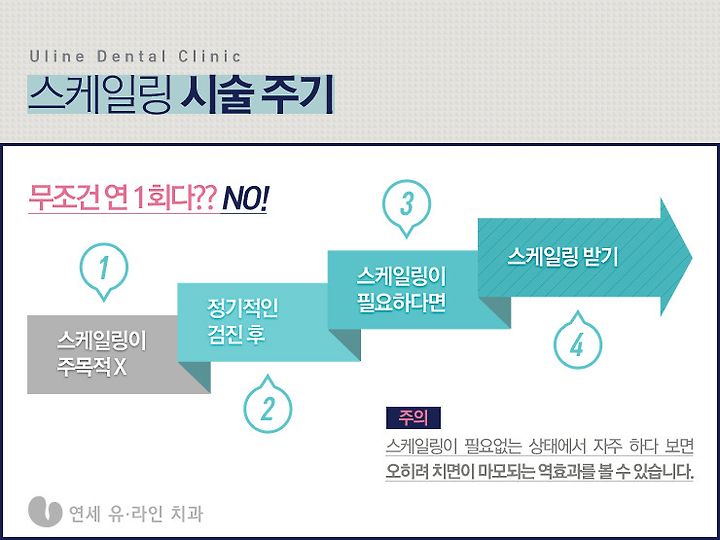 Uline Dental Clinic
스케일링 시술 주기

무조건 연 1회다?? NO!

1
스케일링이 주목적 X

2
정기적인 검진 후

3
스케일링이 필요하다면

4
스케일링 받기

주의
스케일링이 필요없는 상태에서 자주 하다 보면 오히려 치면이 마모되는 역효과를 볼 수 있습니다.

연세 유·라인 치과